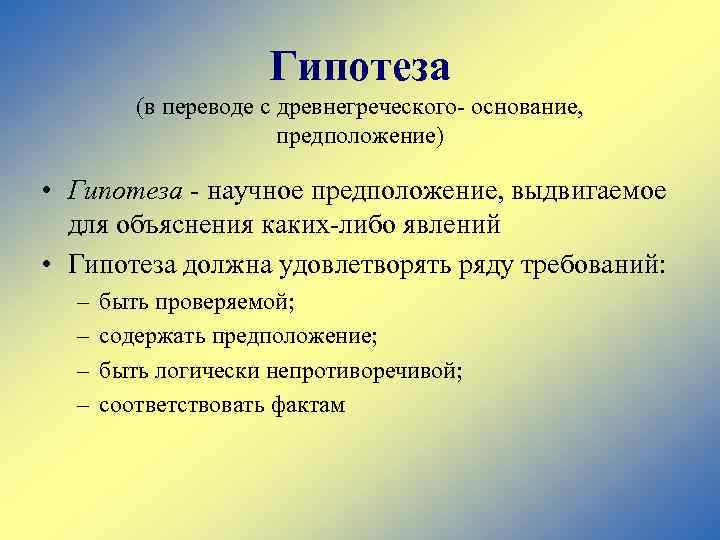 Гипотеза
(в переводе с древнегреческого- основание, предположение)

• Гипотеза - научное предположение, выдвигаемое для объяснения каких-либо явлений
• Гипотеза должна удовлетворять ряду требований:
– быть проверяемой;
– содержать предположение;
– быть логически непротиворечивой;
– соответствовать фактам